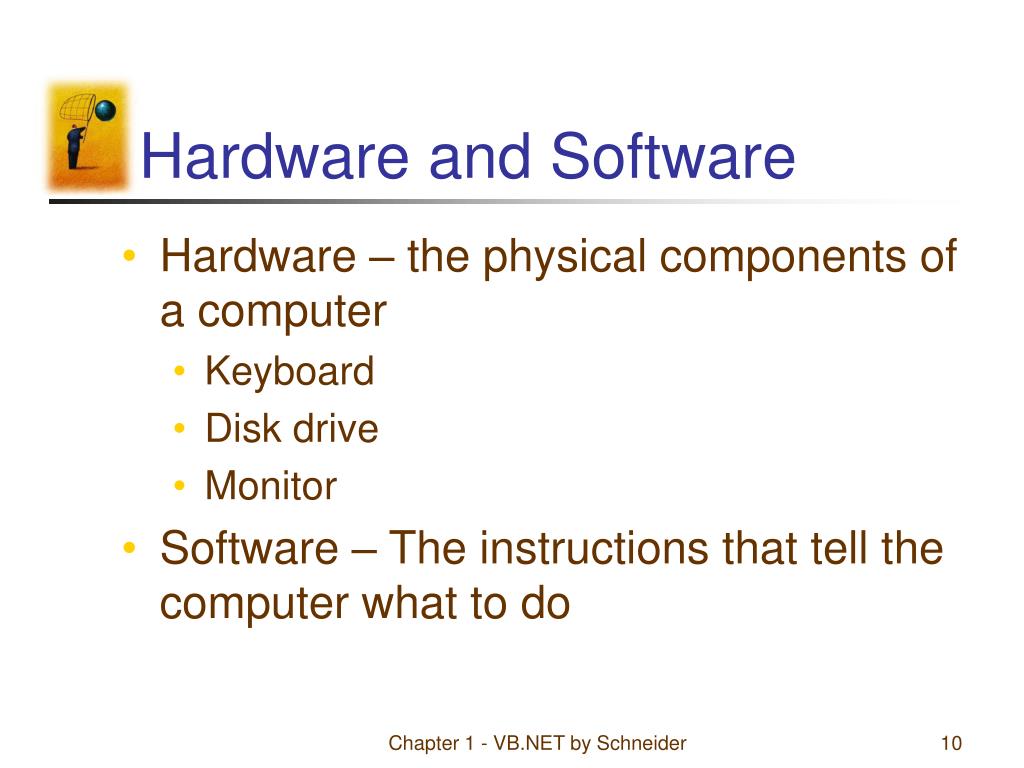 Hardware and Software

• Hardware – the physical components of a computer
  • Keyboard
  • Disk drive
  • Monitor
• Software – The instructions that tell the computer what to do

Chapter 1 - VB.NET by Schneider

10